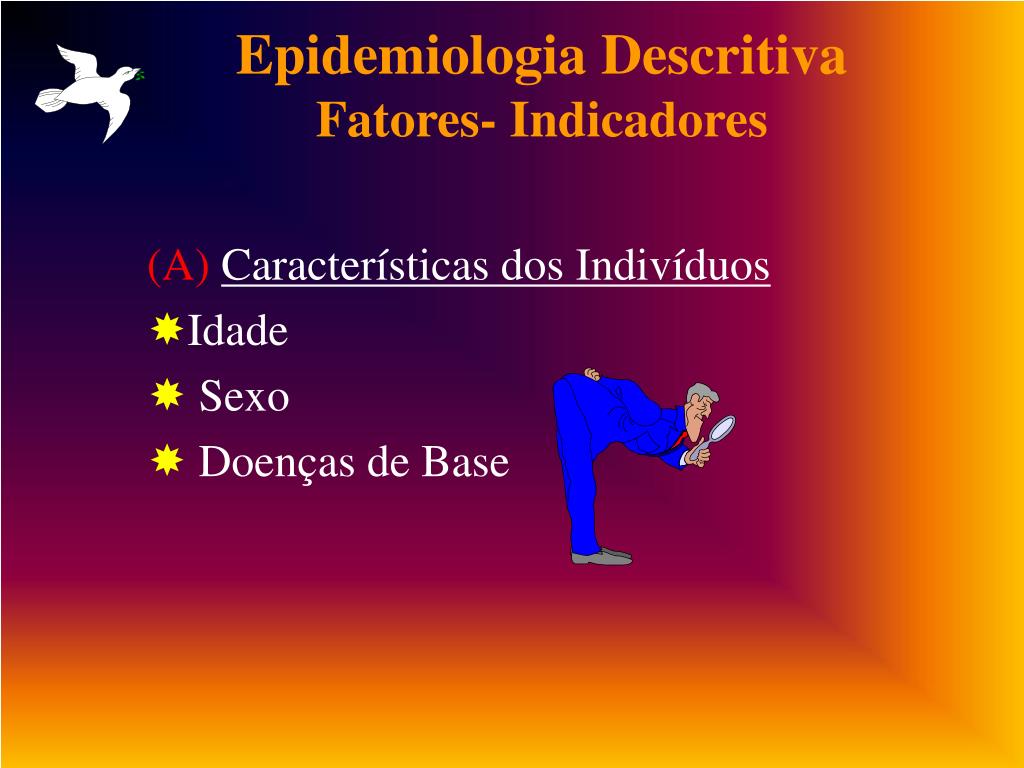 Epidemiologia Descritiva
Fatores- Indicadores

(A) Características dos Indivíduos
Idade
Sexo
Doenças de Base